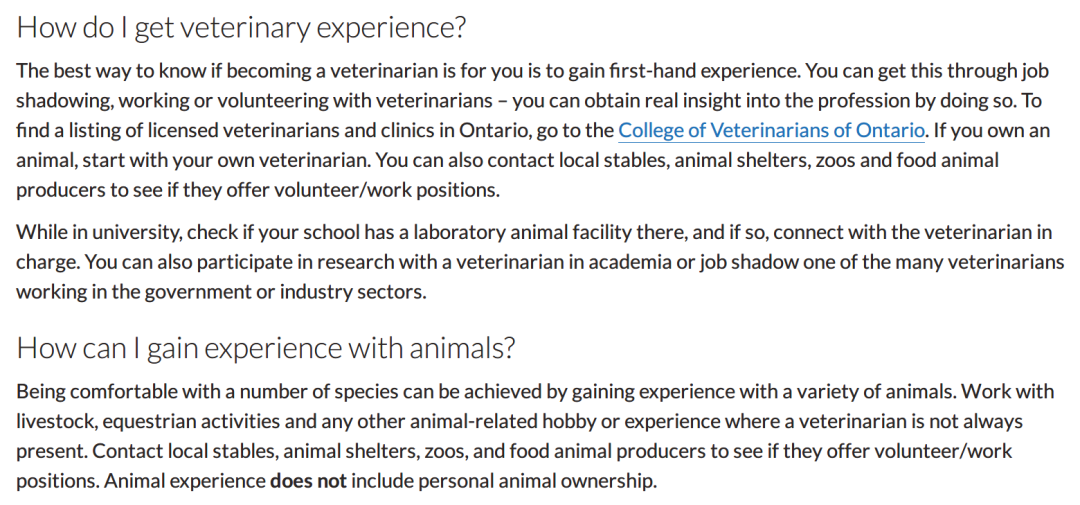 How do I get veterinary experience?

The best way to know if becoming a veterinarian is for you is to gain first-hand experience. You can get this through job shadowing, working or volunteering with veterinarians – you can obtain real insight into the profession by doing so. To find a listing of licensed veterinarians and clinics in Ontario, go to the College of Veterinarians of Ontario. If you own an animal, start with your own veterinarian. You can also contact local stables, animal shelters, zoos and food animal producers to see if they offer volunteer/work positions.

While in university, check if your school has a laboratory animal facility there, and if so, connect with the veterinarian in charge. You can also participate in research with a veterinarian in academia or job shadow one of the many veterinarians working in the government or industry sectors.

How can I gain experience with animals?

Being comfortable with a number of species can be achieved by gaining experience with a variety of animals. Work with livestock, equestrian activities and any other animal-related hobby or experience where a veterinarian is not always present. Contact local stables, animal shelters, zoos, and food animal producers to see if they offer volunteer/work positions. Animal experience does not include personal animal ownership.